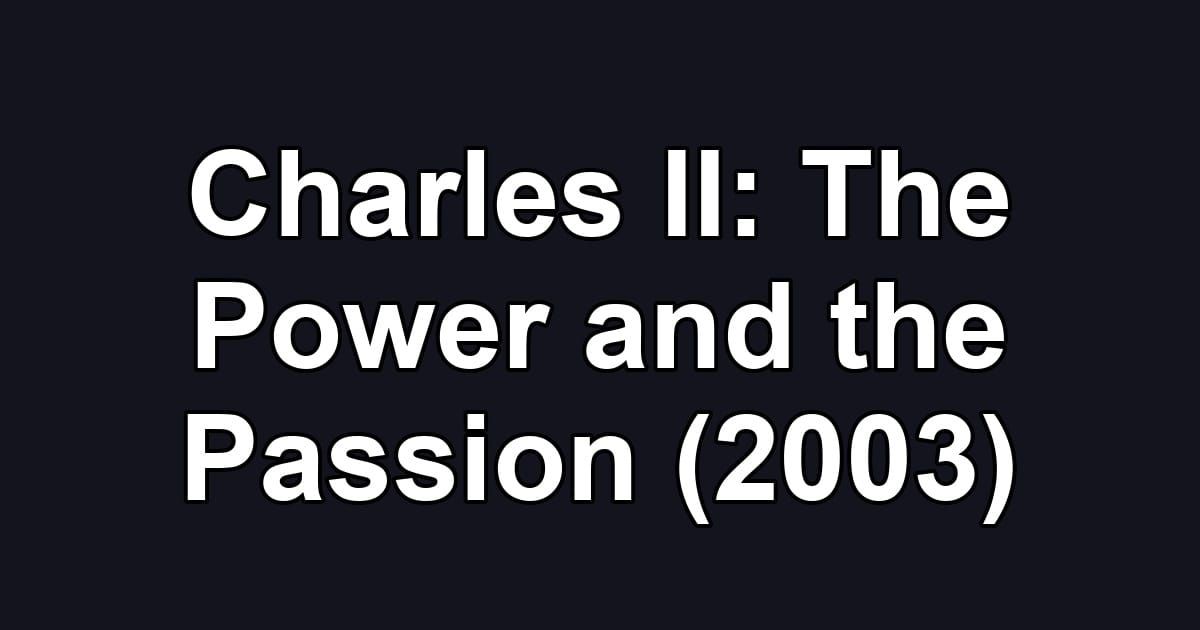 Charles II: The Power and the Passion (2003)